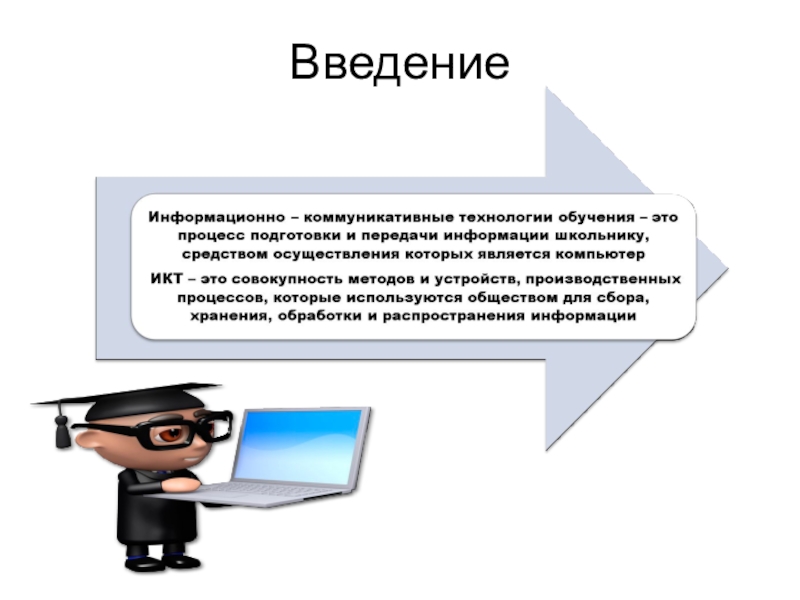 Введение

Информационно – коммуникативные технологии обучения – это процесс подготовки и передачи информации школьнику, средством осуществления которых является компьютер

ИКТ – это совокупность методов и устройств, производственных процессов, которые используются обществом для сбора, хранения, обработки и распространения информации